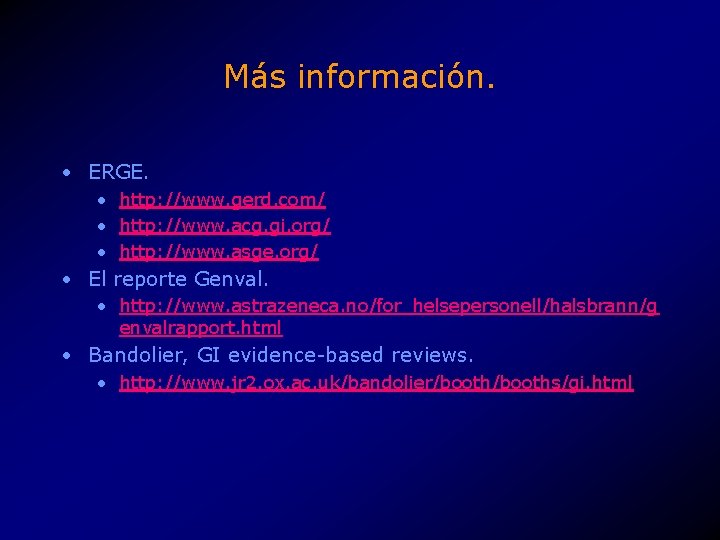 Más información.

• ERGE.
  • http://www.gerd.com/
  • http://www.acg.gi.org/
  • http://www.asge.org/
• El reporte Genval.
  • http://www.astrazeneca.no/for_helsepersonell/halsbrann/genvalrapport.html
• Bandolier, GI evidence-based reviews.
  • http://www.jr2.ox.ac.uk/bandolier/booth/booths/gi.html